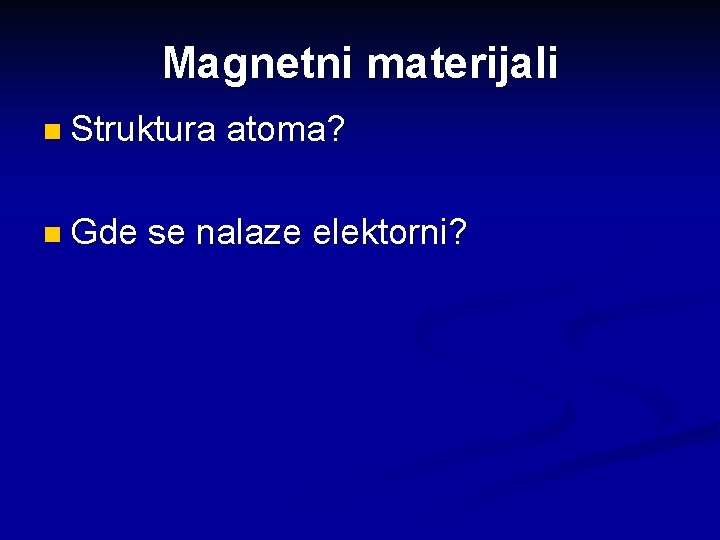 Magnetni materijali

Struktura atoma?

Gde se nalaze elektorni?